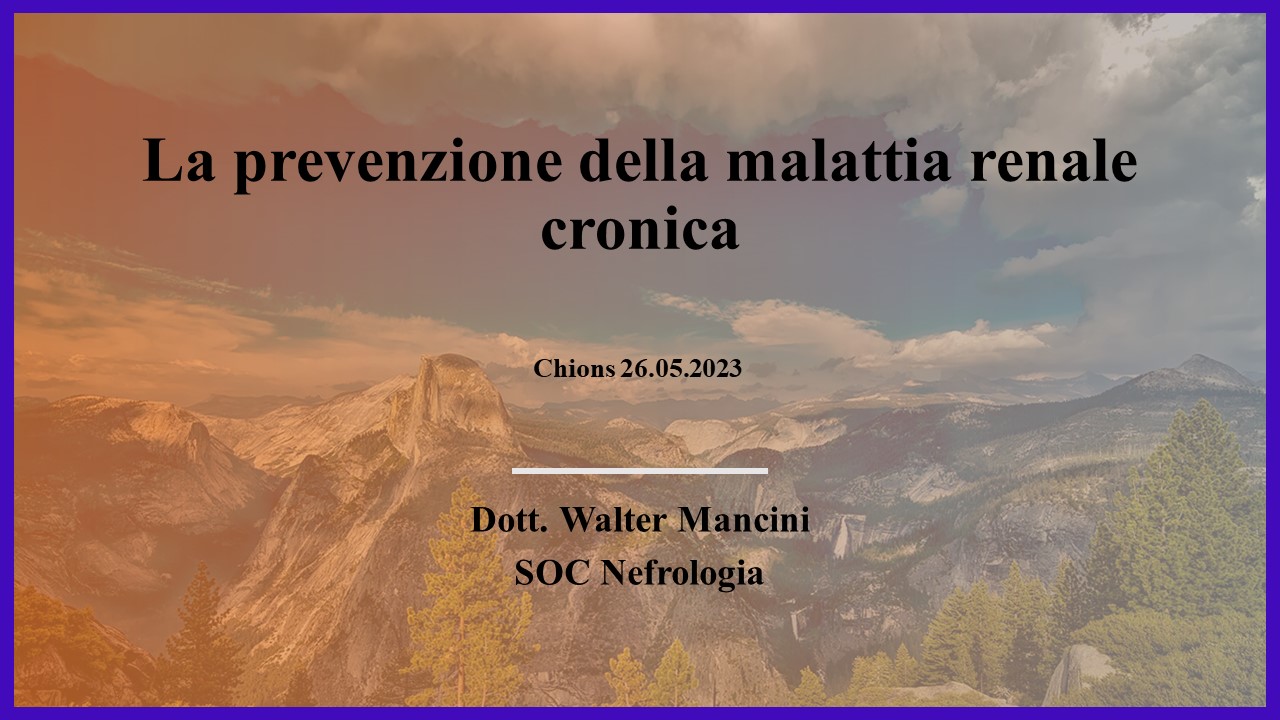 La prevenzione della malattia renale cronica

Chions 26.05.2023

Dott. Walter Mancini
SOC Nefrologia